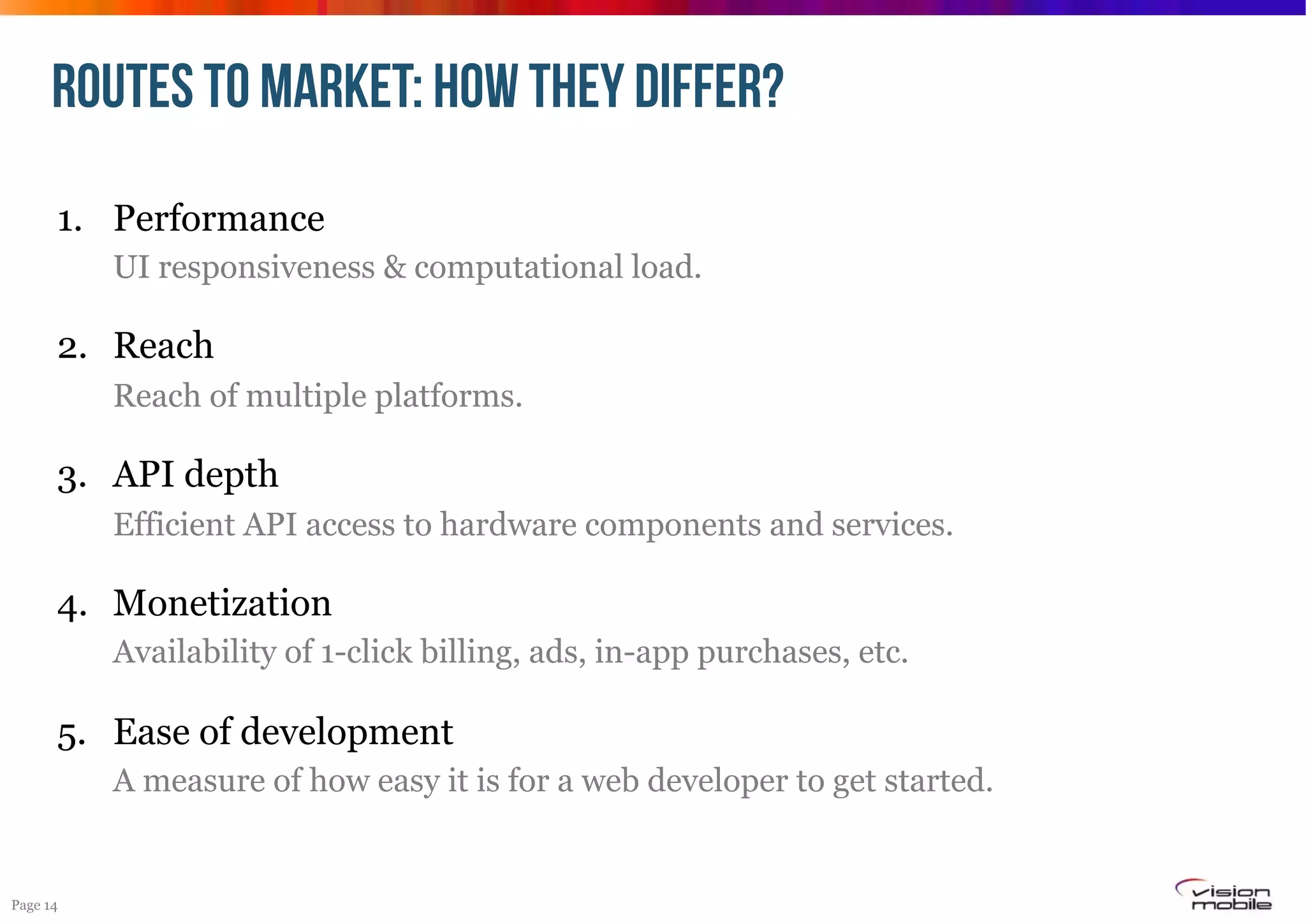 ROUTES TO MARKET: HOW THEY DIFFER?

1. Performance
UI responsiveness & computational load.

2. Reach
Reach of multiple platforms.

3. API depth
Efficient API access to hardware components and services.

4. Monetization
Availability of 1-click billing, ads, in-app purchases, etc.

5. Ease of development
A measure of how easy it is for a web developer to get started.

Page 14

vision mobile